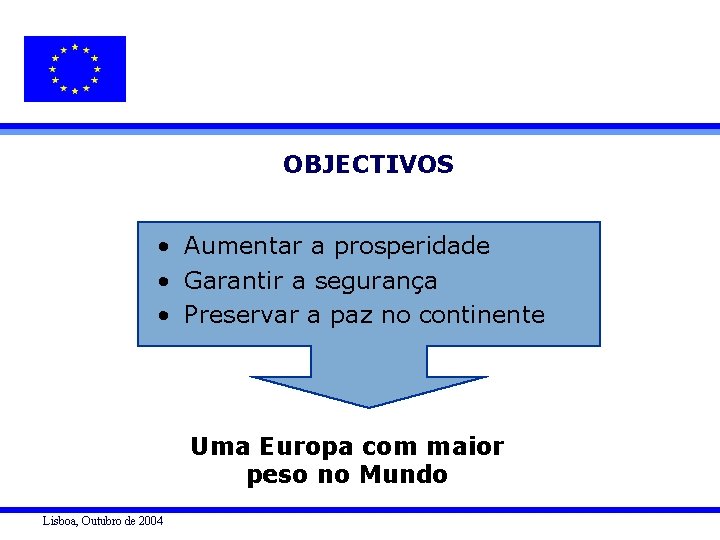 OBJECTIVOS

• Aumentar a prosperidade
• Garantir a segurança
• Preservar a paz no continente

Uma Europa com maior peso no Mundo

Lisboa, Outubro de 2004